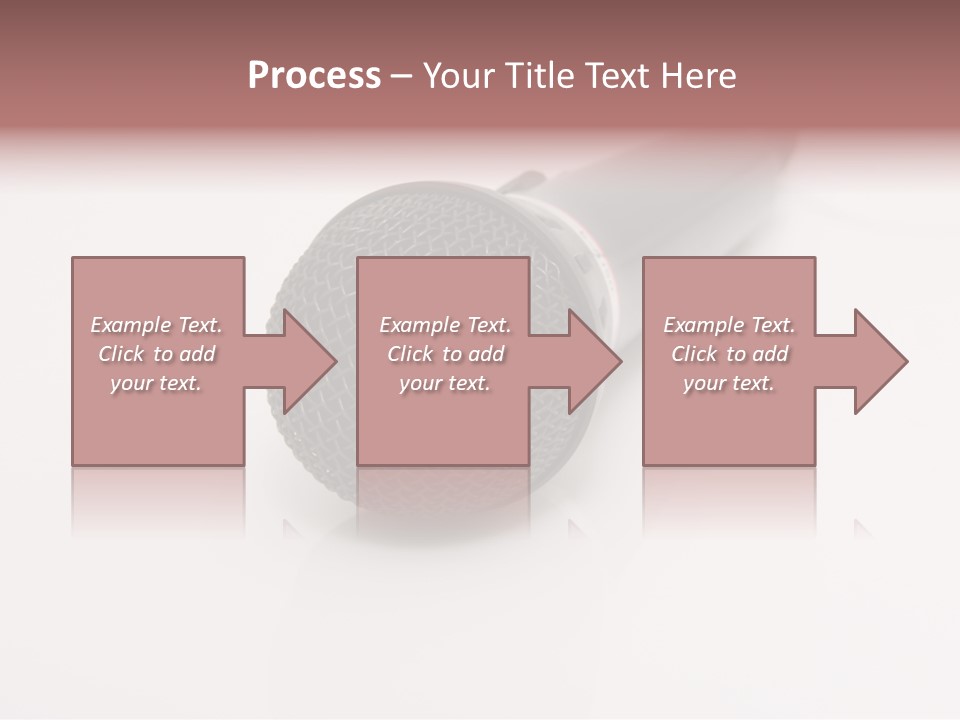 Process – Your Title Text Here

Example Text. Click to add your text.

Example Text. Click to add your text.

Example Text. Click to add your text.